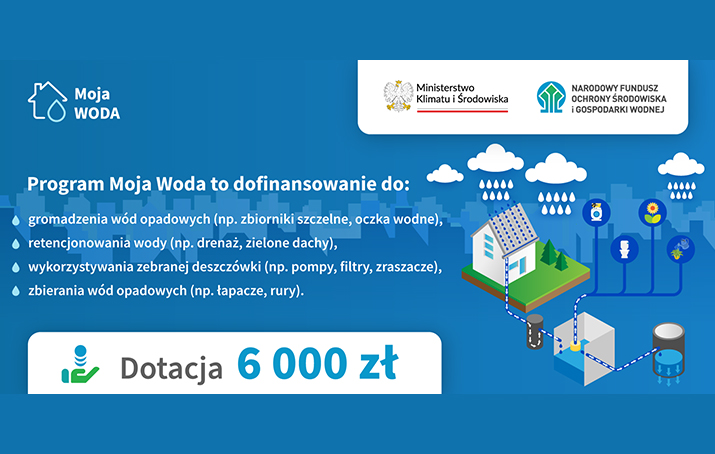 Moja WODA

Ministerstwo Klimatu i Środowiska

NARODOWY FUNDUSZ OCHRONY ŚRODOWISKA i GOSPODARKI WODNEJ

Program Moja Woda to dofinansowanie do:

gromadzenia wód opadowych (np. zbiorniki szczelne, oczka wodne),

retencjonowania wody (np. drenaż, zielone dachy),

wykorzystywania zebranej deszczówki (np. pompy, filtry, zraszacze),

zbierania wód opadowych (np. łapacze, rury).

Dotacja 6 000 zł